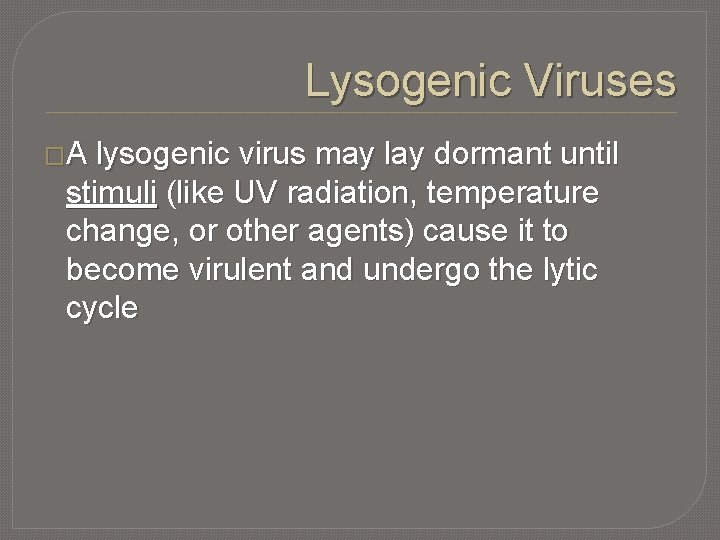 Lysogenic Viruses

A lysogenic virus may lay dormant until stimuli (like UV radiation, temperature change, or other agents) cause it to become virulent and undergo the lytic cycle